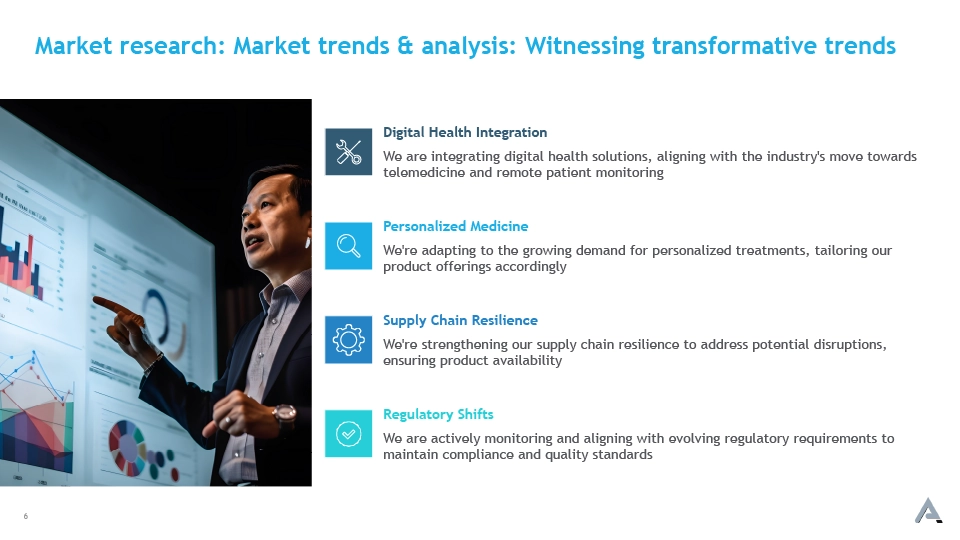 Market research: Market trends & analysis: Witnessing transformative trends

Digital Health Integration

We are integrating digital health solutions, aligning with the industry's move towards telemedicine and remote patient monitoring

Personalized Medicine

We're adapting to the growing demand for personalized treatments, tailoring our product offerings accordingly

Supply Chain Resilience

We're strengthening our supply chain resilience to address potential disruptions, ensuring product availability

Regulatory Shifts

We are actively monitoring and aligning with evolving regulatory requirements to maintain compliance and quality standards

6